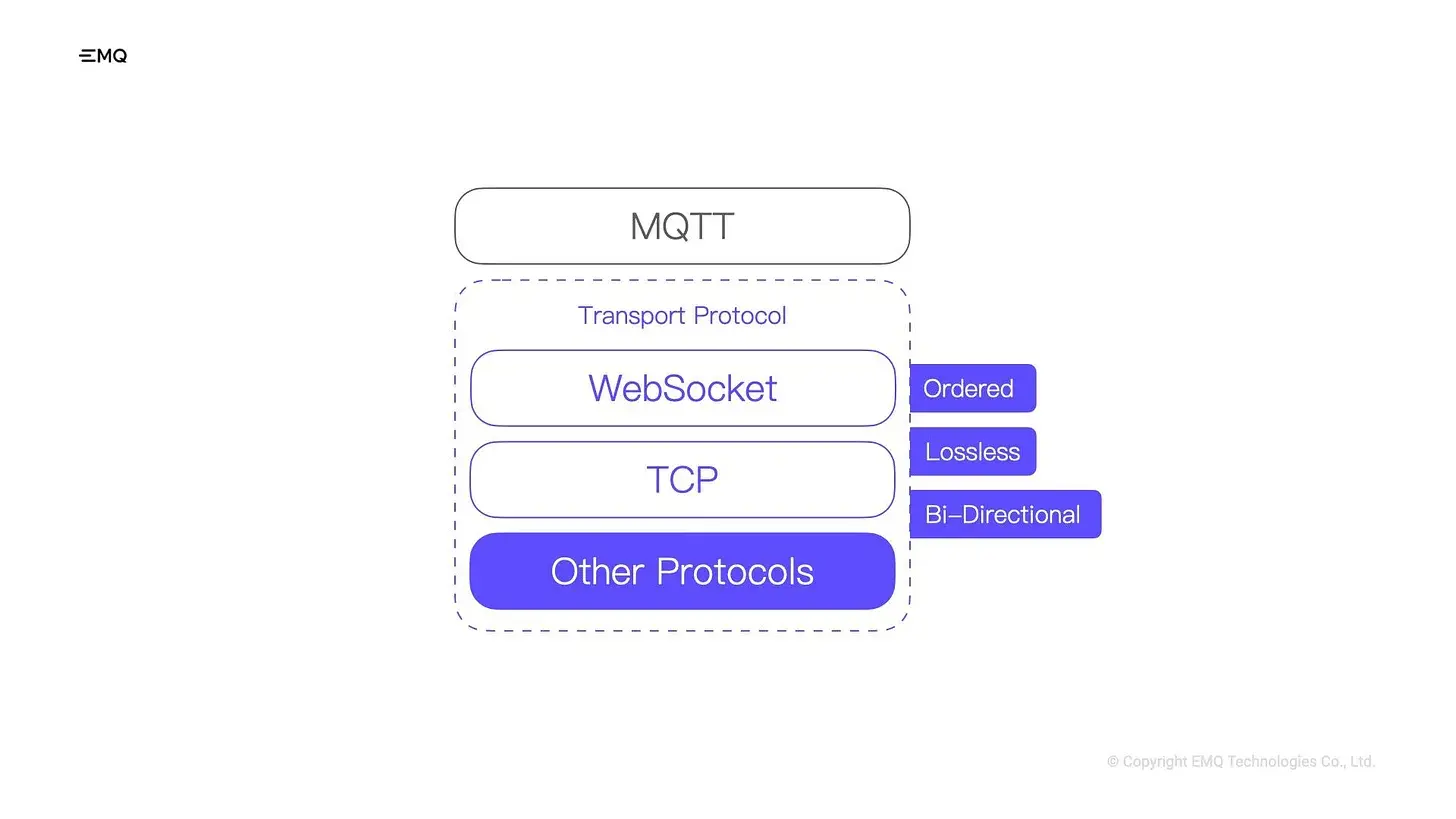 EMQ

MQTT

Transport Protocol

WebSocket

TCP

Other Protocols

Ordered

Lossless

Bi-Directional

© Copyright EMQ Technologies Co., Ltd.